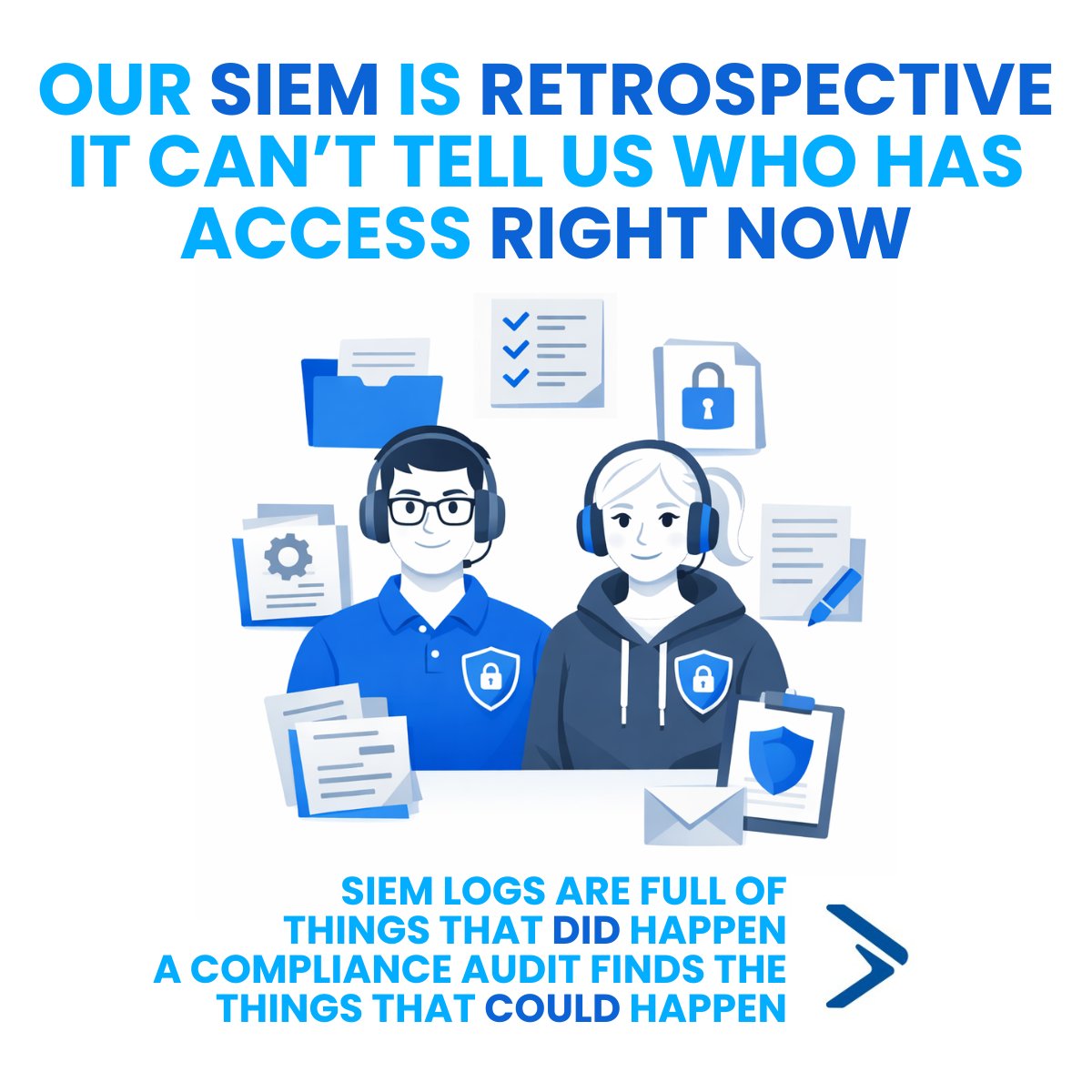 OUR SIEM IS RETROSPECTIVE
IT CAN'T TELL US WHO HAS
ACCESS RIGHT NOW

SIEM LOGS ARE FULL OF
THINGS THAT DID HAPPEN
A COMPLIANCE AUDIT FINDS THE
THINGS THAT COULD HAPPEN